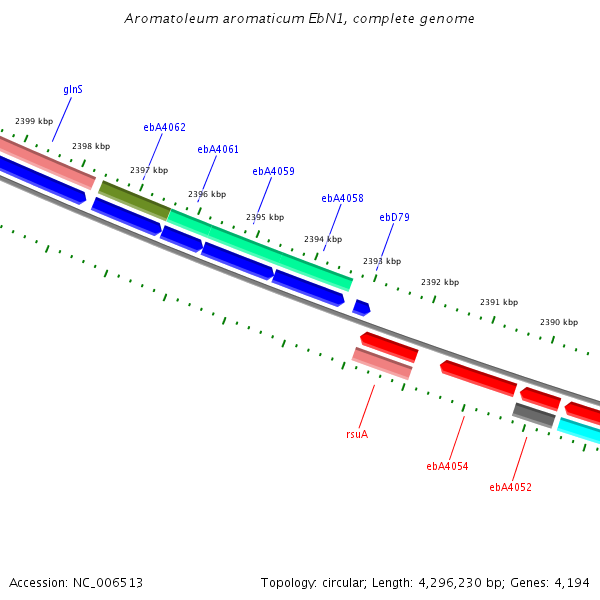 Aromatoleum aromaticum EbN1, complete genome

glnS

2399 kbp

ebA4062

2398 kbp

ebA4061

2397 kbp

ebA4059

2396 kbp

ebA4058

2395 kbp

ebD79

2394 kbp

2393 kbp

2392 kbp

2391 kbp

2390 kbp

rsuA

ebA4054

ebA4052

Accession: NC_006513

Topology: circular; Length: 4,296,230 bp; Genes: 4,194